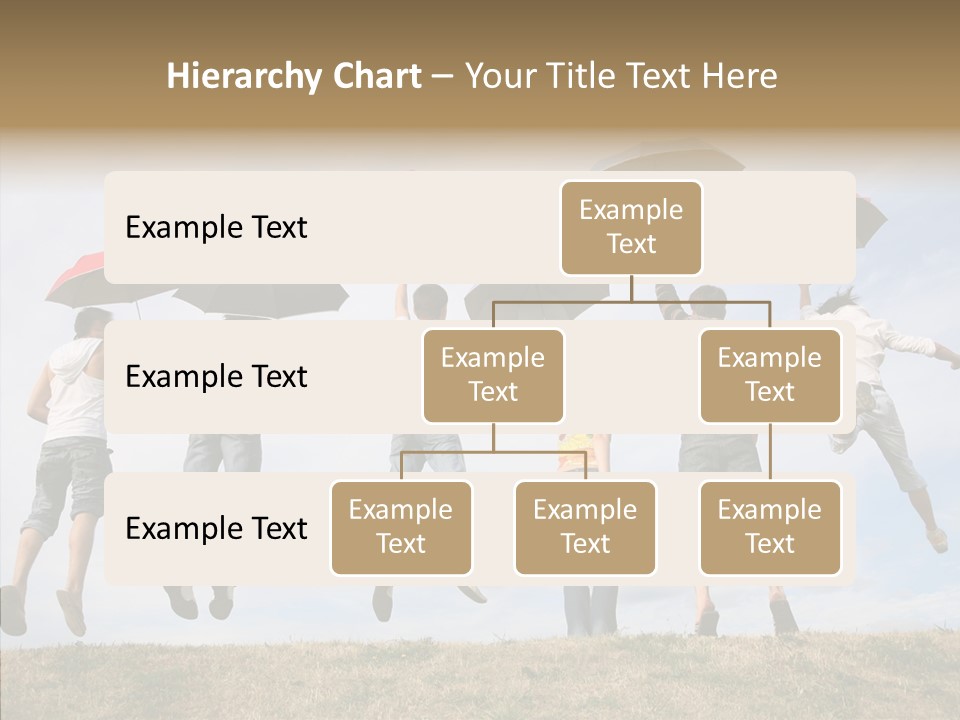 Hierarchy Chart – Your Title Text Here

Example Text

Example Text

Example Text

Example Text

Example Text

Example Text

Example Text

Example Text

Example Text